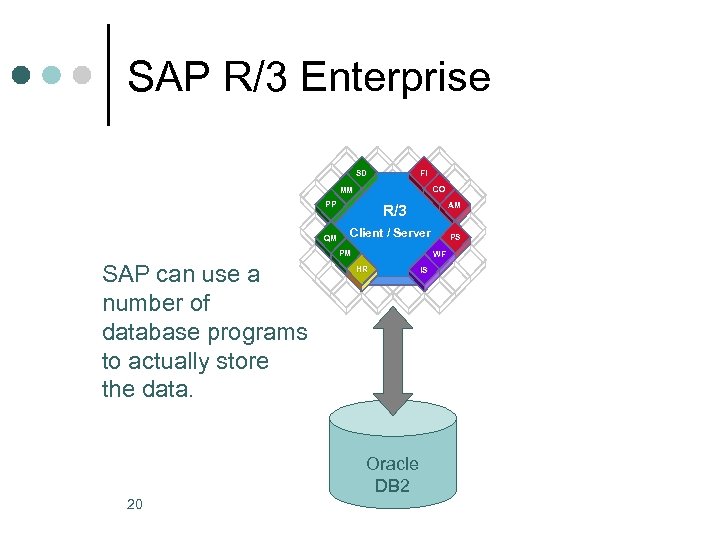 SAP R/3 Enterprise

SD
MM
PP
QM
PM
HR
FI
CO
AM
PS
WF
IS
R/3
Client / Server

SAP can use a number of database programs to actually store the data.

Oracle
DB2

20